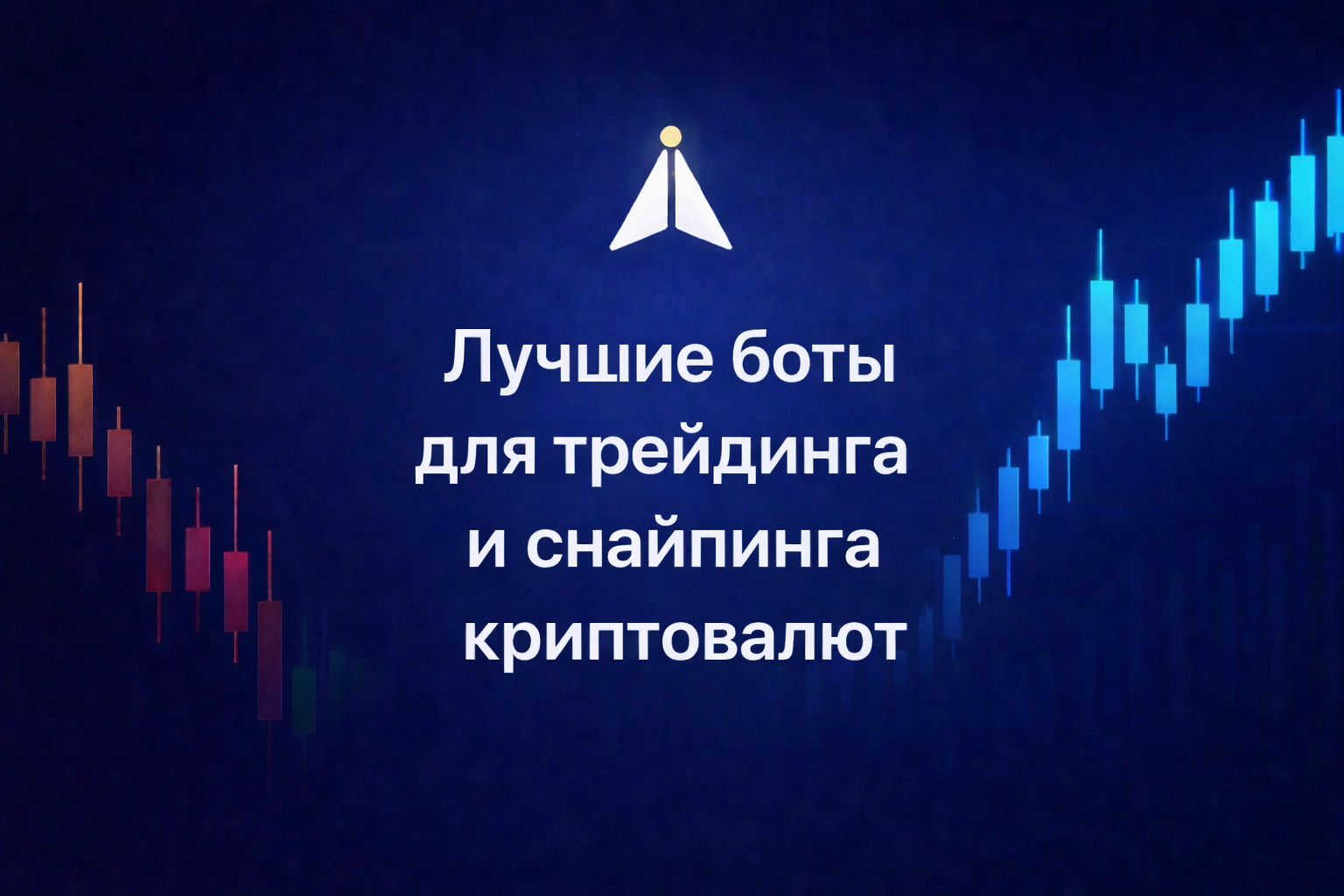 Лучшие боты для трейдинга и снайпинга криптовалют